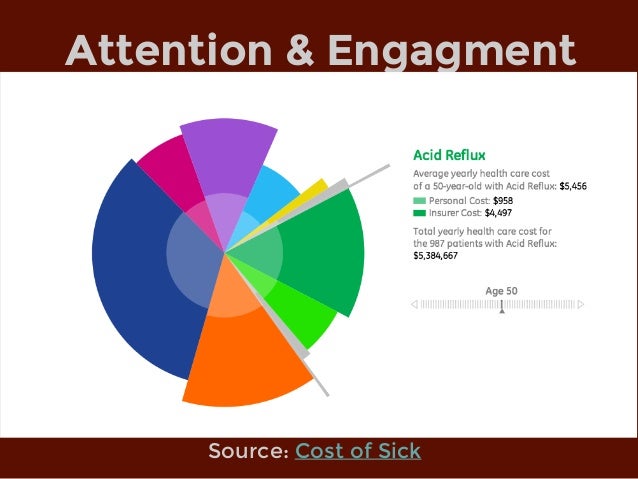 Attention & Engagment

Acid Reflux

Average yearly health care cost of a 50-year-old with Acid Reflux: $5,456

Personal Cost: $958

Insurer Cost: $4,497

Total yearly health care cost for the 987 patients with Acid Reflux: $5,384,667

Age 50

Source: Cost of Sick